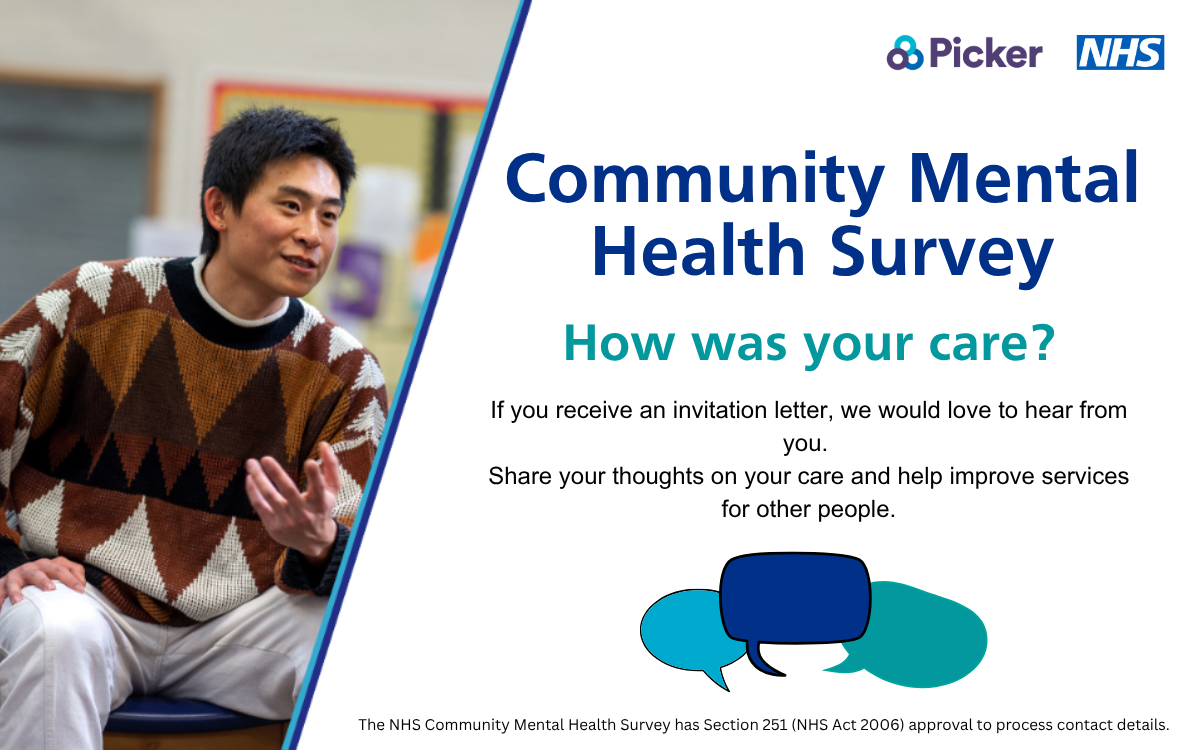 Picker NHS

Community Mental Health Survey

How was your care?

If you receive an invitation letter, we would love to hear from you.
Share your thoughts on your care and help improve services for other people.

The NHS Community Mental Health Survey has Section 251 (NHS Act 2006) approval to process contact details.